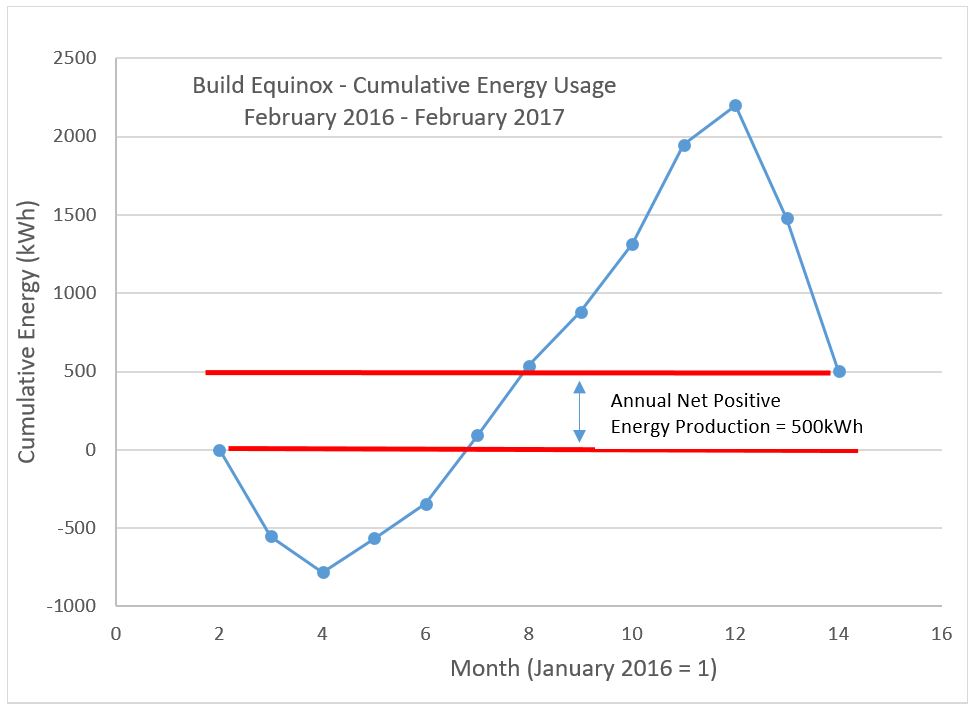 Build Equinox - Cumulative Energy Usage
February 2016 - February 2017

Cumulative Energy (kWh)

2500
2000
1500
1000
500
0
-500
-1000

Annual Net Positive
Energy Production = 500kWh

0 2 4 6 8 10 12 14 16

Month (January 2016 = 1)